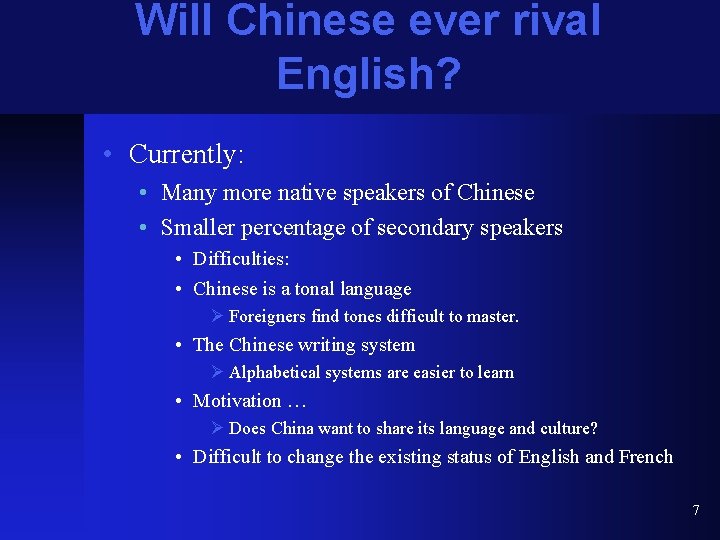 Will Chinese ever rival English?

• Currently:
  • Many more native speakers of Chinese
  • Smaller percentage of secondary speakers
    • Difficulties:
    • Chinese is a tonal language
      ➢ Foreigners find tones difficult to master.
    • The Chinese writing system
      ➢ Alphabetical systems are easier to learn
    • Motivation …
      ➢ Does China want to share its language and culture?
    • Difficult to change the existing status of English and French

7